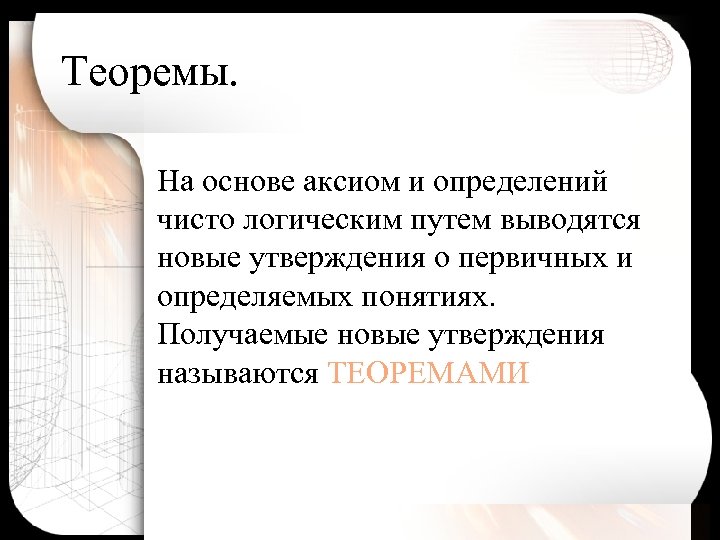 Теоремы.

На основе аксиом и определений чисто логическим путем выводятся новые утверждения о первичных и определяемых понятиях. Получаемые новые утверждения называются ТЕОРЕМАМИ